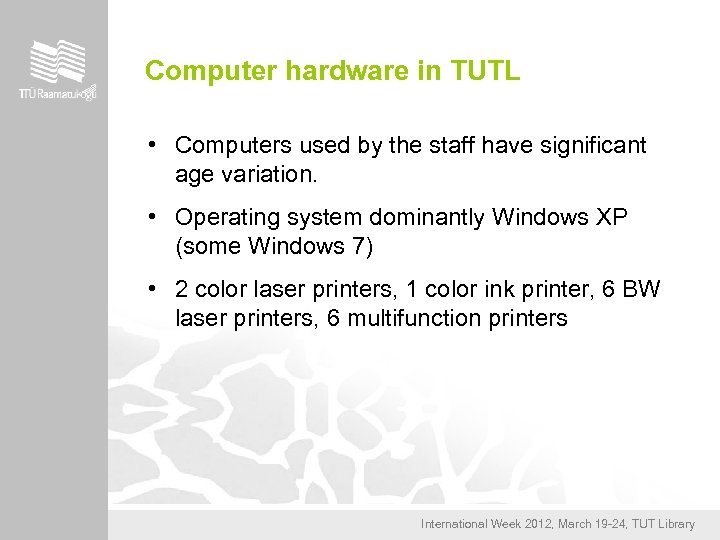 TTÜ Raamatukogu

Computer hardware in TUTL

• Computers used by the staff have significant age variation.

• Operating system dominantly Windows XP (some Windows 7)

• 2 color laser printers, 1 color ink printer, 6 BW laser printers, 6 multifunction printers

International Week 2012, March 19-24, TUT Library